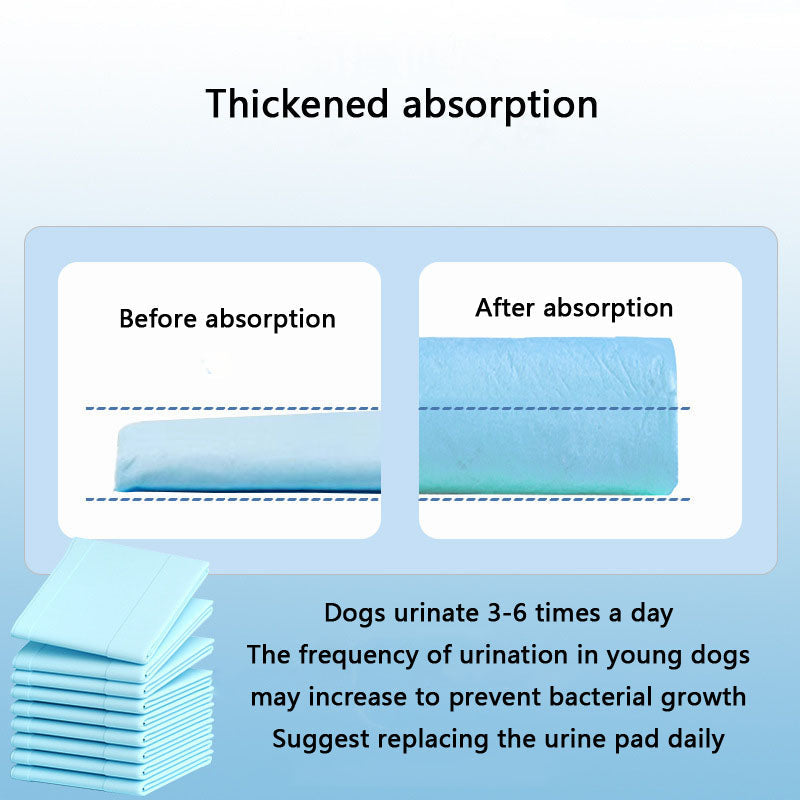 Thickened absorption

Before absorption

After absorption

Dogs urinate 3-6 times a day
The frequency of urination in young dogs
may increase to prevent bacterial growth
Suggest replacing the urine pad daily